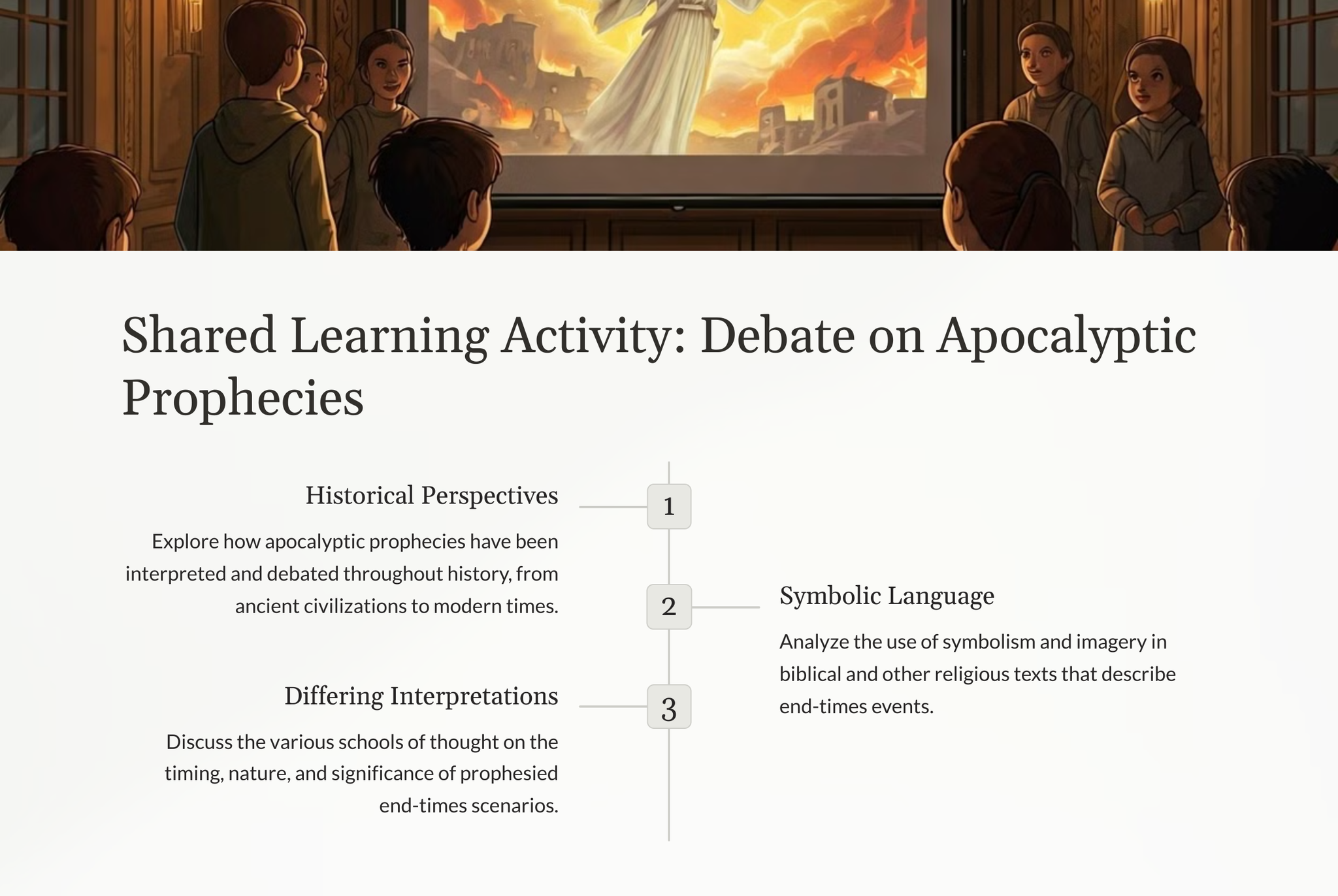 Shared Learning Activity: Debate on Apocalyptic Prophecies

1

Historical Perspectives

Explore how apocalyptic prophecies have been interpreted and debated throughout history, from ancient civilizations to modern times.

2

Symbolic Language

Analyze the use of symbolism and imagery in biblical and other religious texts that describe end-times events.

3

Differing Interpretations

Discuss the various schools of thought on the timing, nature, and significance of prophesied end-times scenarios.